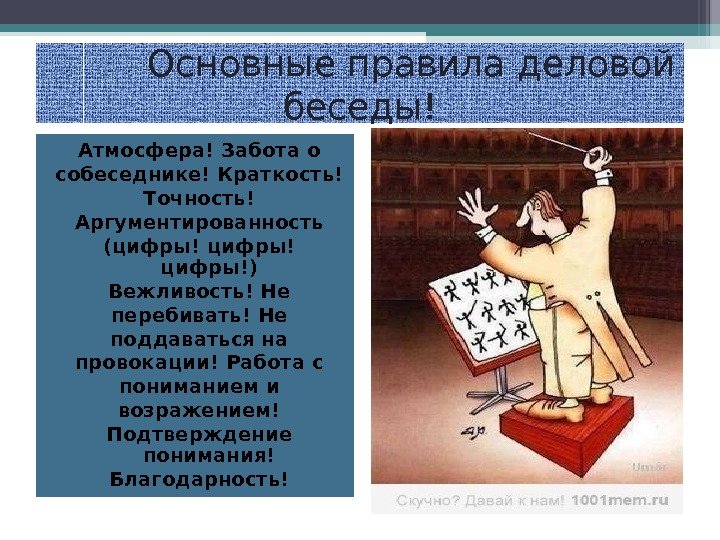 Основные правила деловой беседы!

Атмосфера! Забота о собеседнике! Краткость! Точность! Аргументированность (цифры! цифры! цифры!) Вежливость! Не перебивать! Не поддаваться на провокации! Работа с пониманием и возражением! Подтверждение понимания! Благодарность!

Скучно? Давай к нам! 1001mem.ru